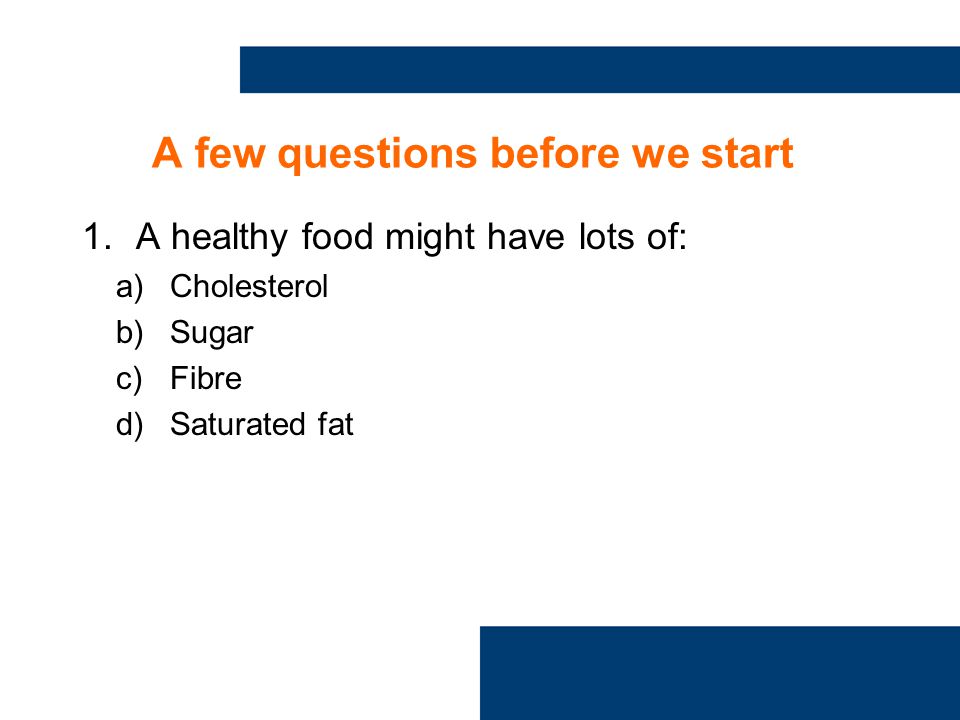 A few questions before we start

1. A healthy food might have lots of:

a) Cholesterol
b) Sugar
c) Fibre
d) Saturated fat